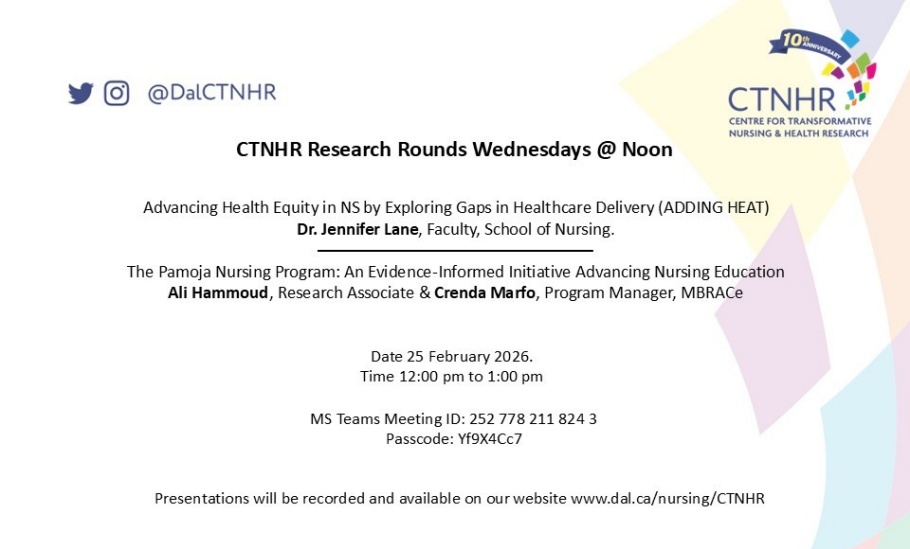 @DalCTNHR

10th ANNIVERSARY
CTNHR
CENTRE FOR TRANSFORMATIVE NURSING & HEALTH RESEARCH

CTNHR Research Rounds Wednesdays @ Noon

Advancing Health Equity in NS by Exploring Gaps in Healthcare Delivery (ADDING HEAT)
Dr. Jennifer Lane, Faculty, School of Nursing.

The Pamoja Nursing Program: An Evidence-Informed Initiative Advancing Nursing Education
Ali Hammoud, Research Associate & Crenda Marfo, Program Manager, MBRACe

Date 25 February 2026.
Time 12:00 pm to 1:00 pm

MS Teams Meeting ID: 252 778 211 824 3
Passcode: Yf9X4Cc7

Presentations will be recorded and available on our website www.dal.ca/nursing/CTNHR